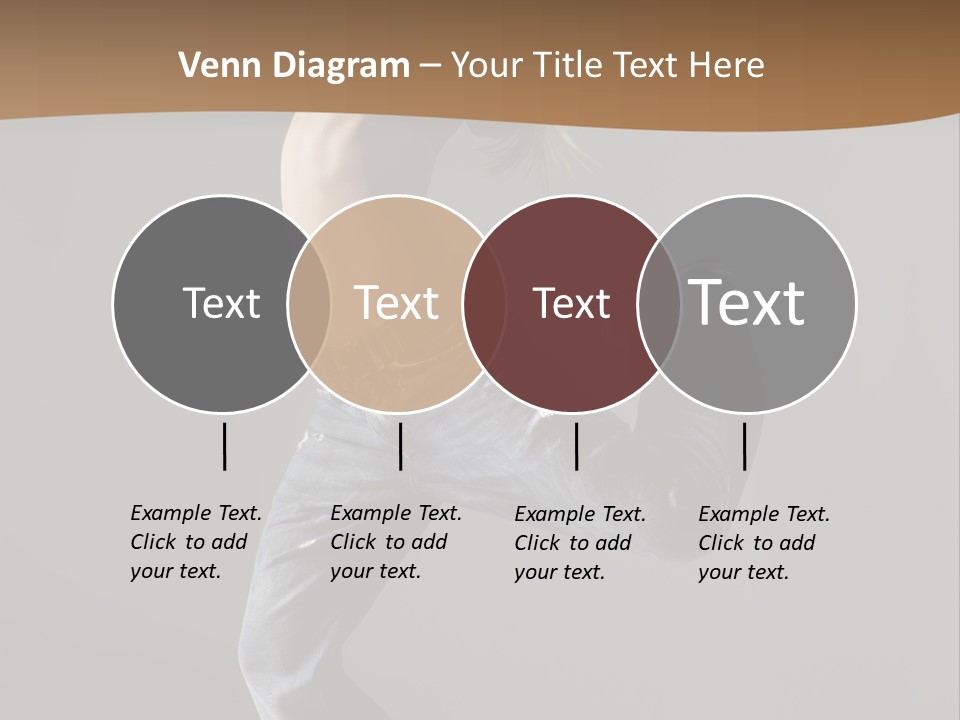 Venn Diagram – Your Title Text Here

Text

Text

Text

Text

Example Text. Click to add your text.

Example Text. Click to add your text.

Example Text. Click to add your text.

Example Text. Click to add your text.